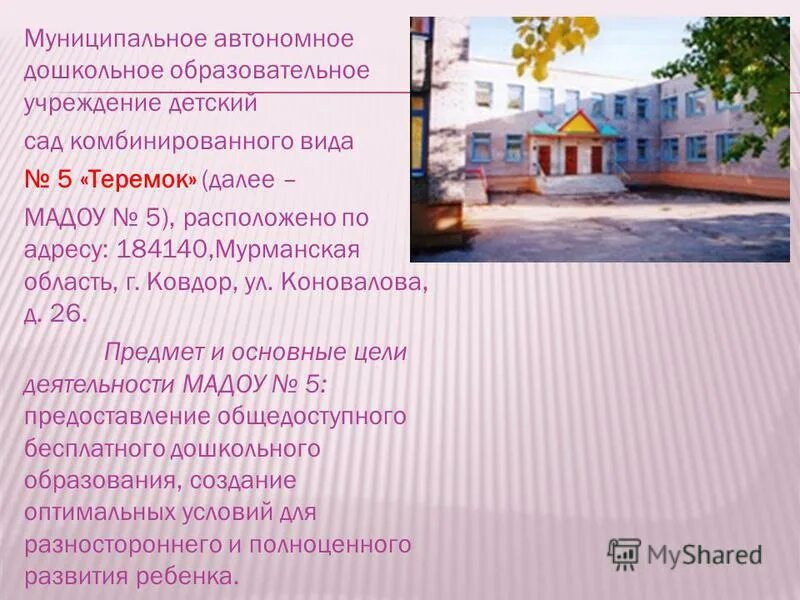 Муниципальное автономное дошкольное образовательное учреждение детский

сад комбинированного вида

№ 5 «Теремок» (далее –

МАДОУ № 5), расположено по адресу: 184140,Мурманская область, г. Ковдор, ул. Коновалова, д. 26.

Предмет и основные цели деятельности МАДОУ № 5: предоставление общедоступного бесплатного дошкольного образования, создание оптимальных условий для разностороннего и полноценного развития ребенка.

MyShared